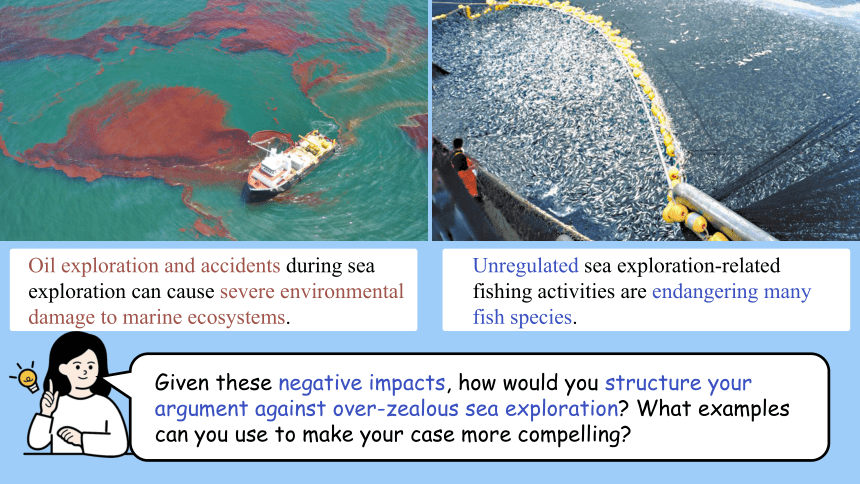 Oil exploration and accidents during sea exploration can cause severe environmental damage to marine ecosystems.

Unregulated sea exploration-related fishing activities are endangering many fish species.

Given these negative impacts, how would you structure your argument against over-zealous sea exploration? What examples can you use to make your case more compelling?